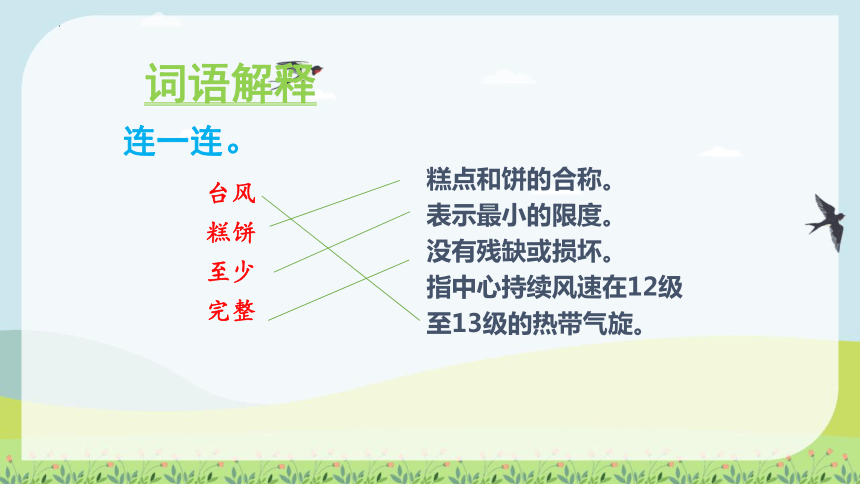 词语解释

连一连。

台风
糕饼
至少
完整

糕点和饼的合称。
表示最小的限度。
没有残缺或损坏。
指中心持续风速在12级至13级的热带气旋。